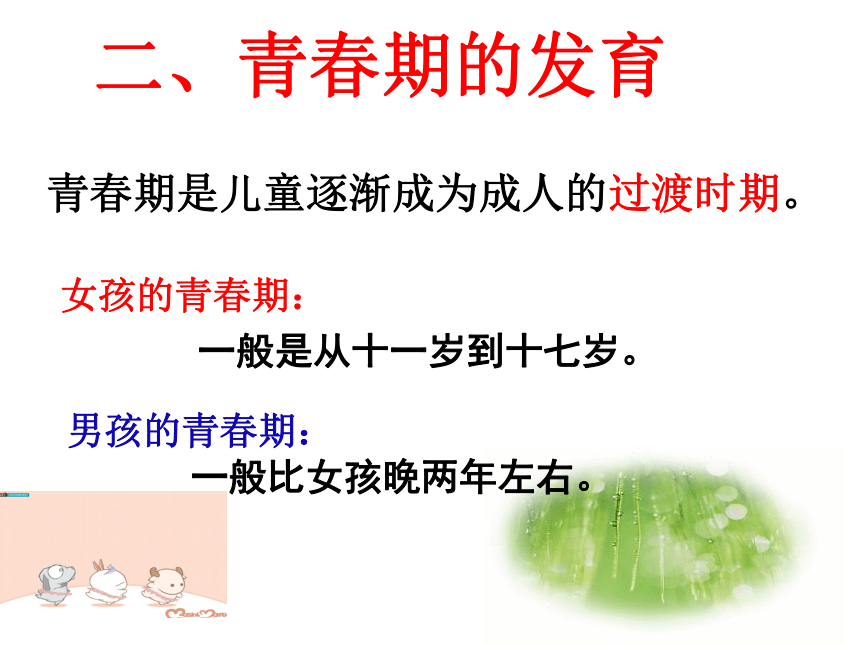 二、青春期的发育

青春期是儿童逐渐成为成人的过渡时期。

女孩的青春期：

一般是从十一岁到十七岁。

男孩的青春期：

一般比女孩晚两年左右。

MashiMaro